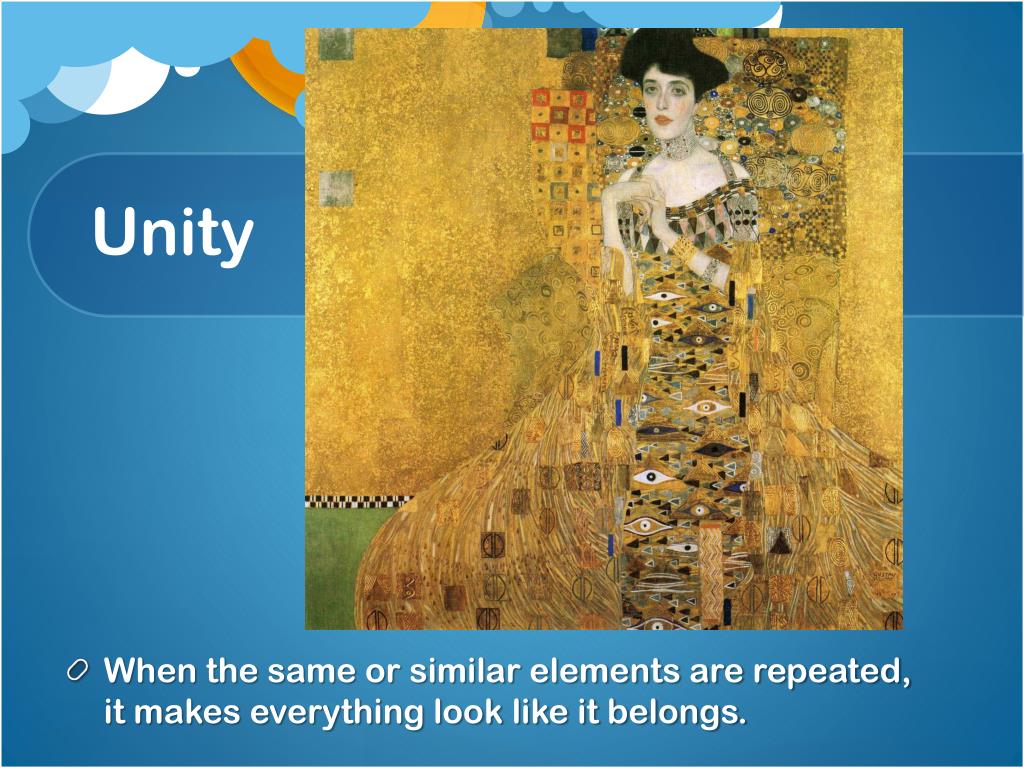 Unity

When the same or similar elements are repeated, it makes everything look like it belongs.